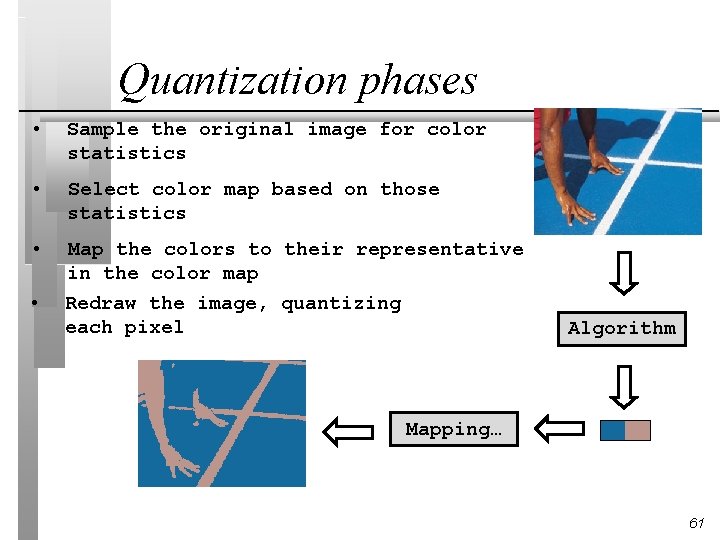 Quantization phases

• Sample the original image for color statistics

• Select color map based on those statistics

• Map the colors to their representative in the color map

• Redraw the image, quantizing each pixel

Algorithm

Mapping…

61